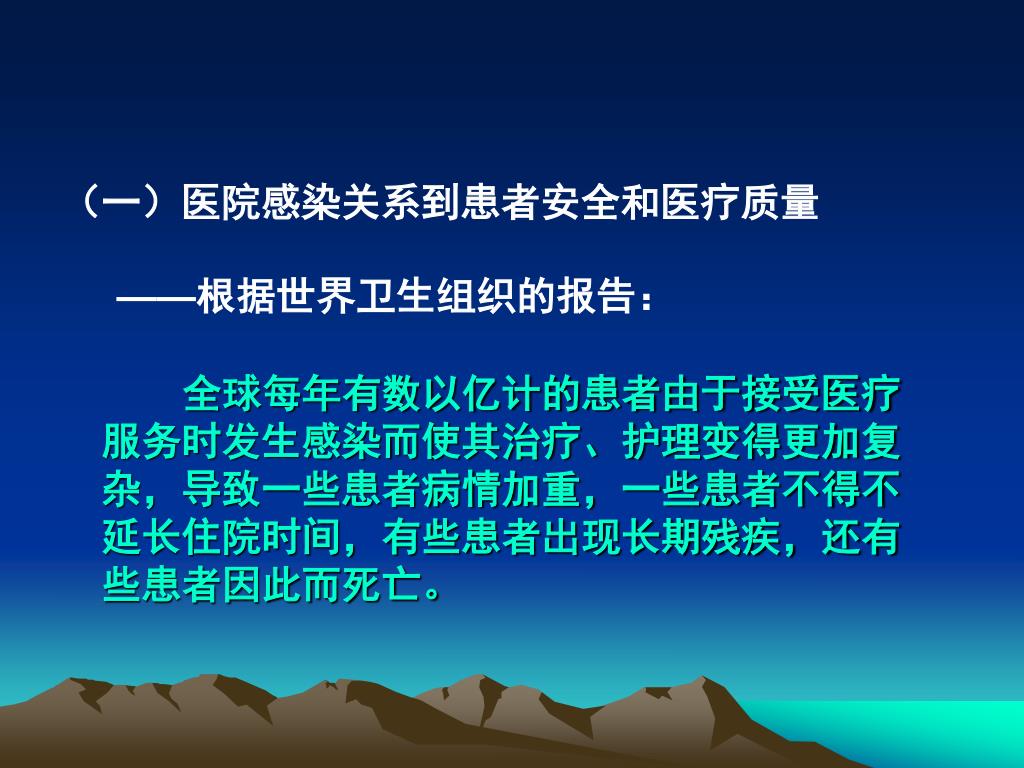 （一）医院感染关系到患者安全和医疗质量

——根据世界卫生组织的报告：

全球每年有数以亿计的患者由于接受医疗服务时发生感染而使其治疗、护理变得更加复杂，导致一些患者病情加重，一些患者不得不延长住院时间，有些患者出现长期残疾，还有些患者因此而死亡。